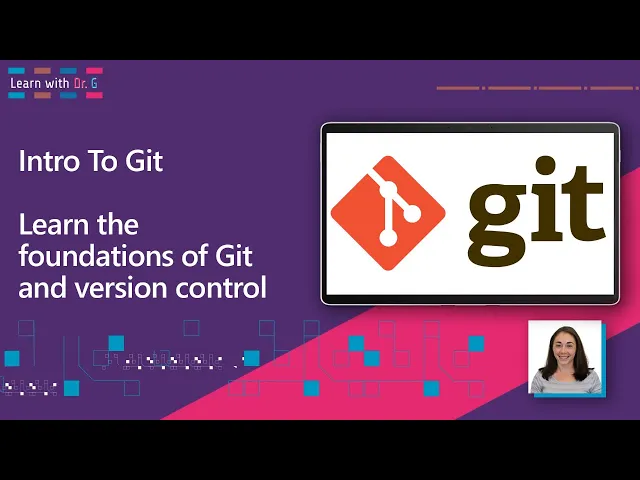 Learn with Dr. G

Intro To Git

Learn the foundations of Git and version control

git